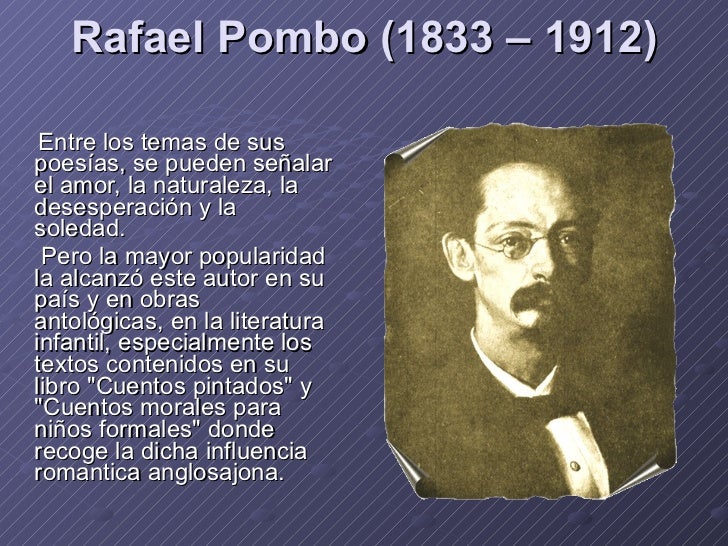 Rafael Pombo (1833 – 1912)

Entre los temas de sus poesías, se pueden señalar el amor, la naturaleza, la desesperación y la soledad.

Pero la mayor popularidad la alcanzó este autor en su país y en obras antológicas, en la literatura infantil, especialmente los textos contenidos en su libro "Cuentos pintados" y "Cuentos morales para niños formales" donde recoge la dicha influencia romantica anglosajona.